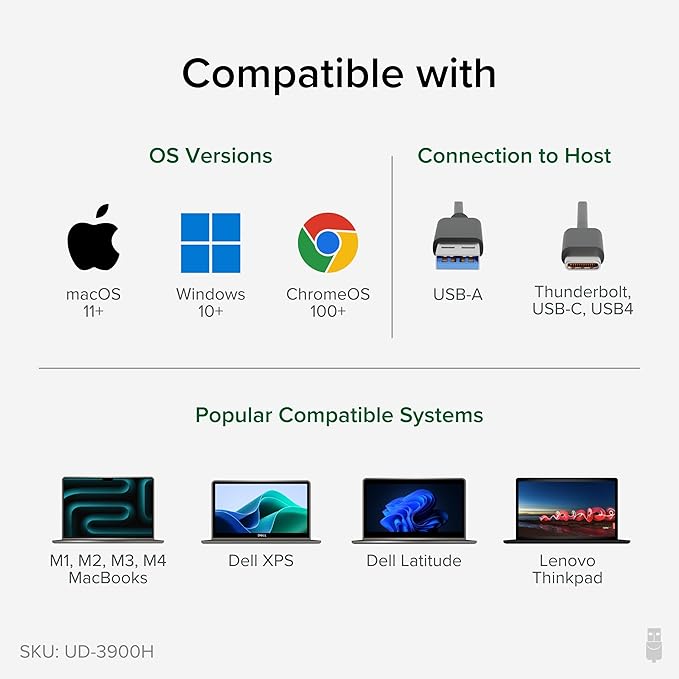 Compatible with

OS Versions

macOS 11+

Windows 10+

ChromeOS 100+

Connection to Host

USB-A

Thunderbolt, USB-C, USB4

Popular Compatible Systems

M1, M2, M3, M4 MacBooks

Dell XPS

Dell Latitude

Lenovo Thinkpad

SKU: UD-3900H